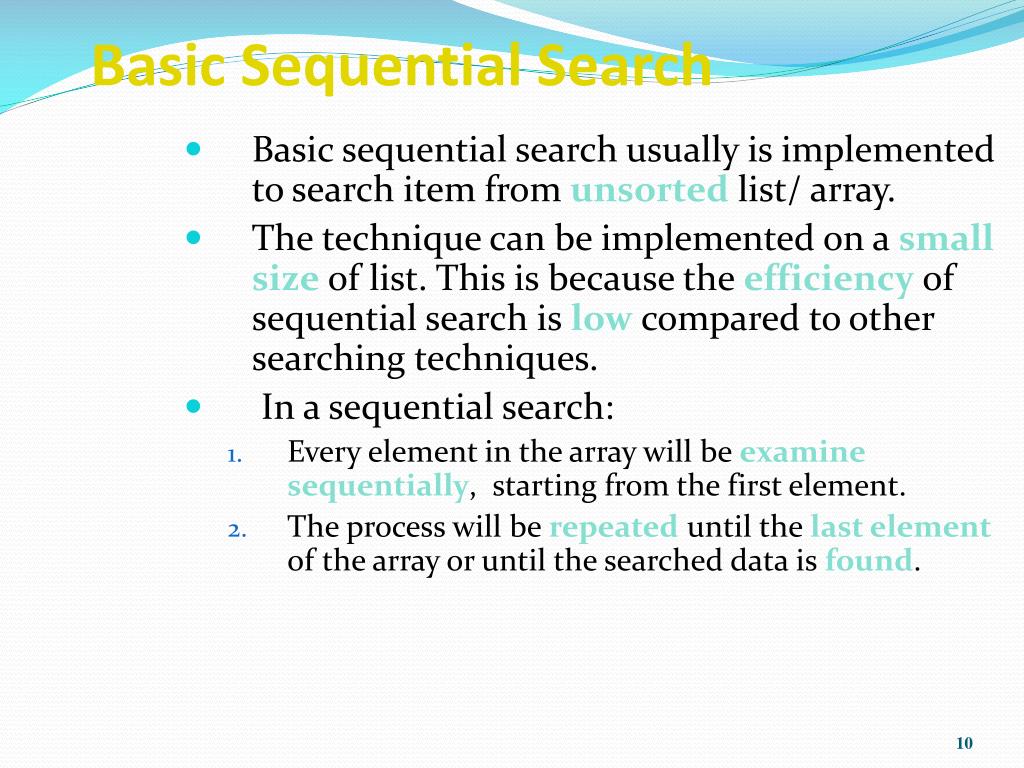 Basic Sequential Search

- Basic sequential search usually is implemented to search item from unsorted list/ array.
- The technique can be implemented on a small size of list. This is because the efficiency of sequential search is low compared to other searching techniques.
- In a sequential search:
  1. Every element in the array will be examine sequentially, starting from the first element.
  2. The process will be repeated until the last element of the array or until the searched data is found.

10